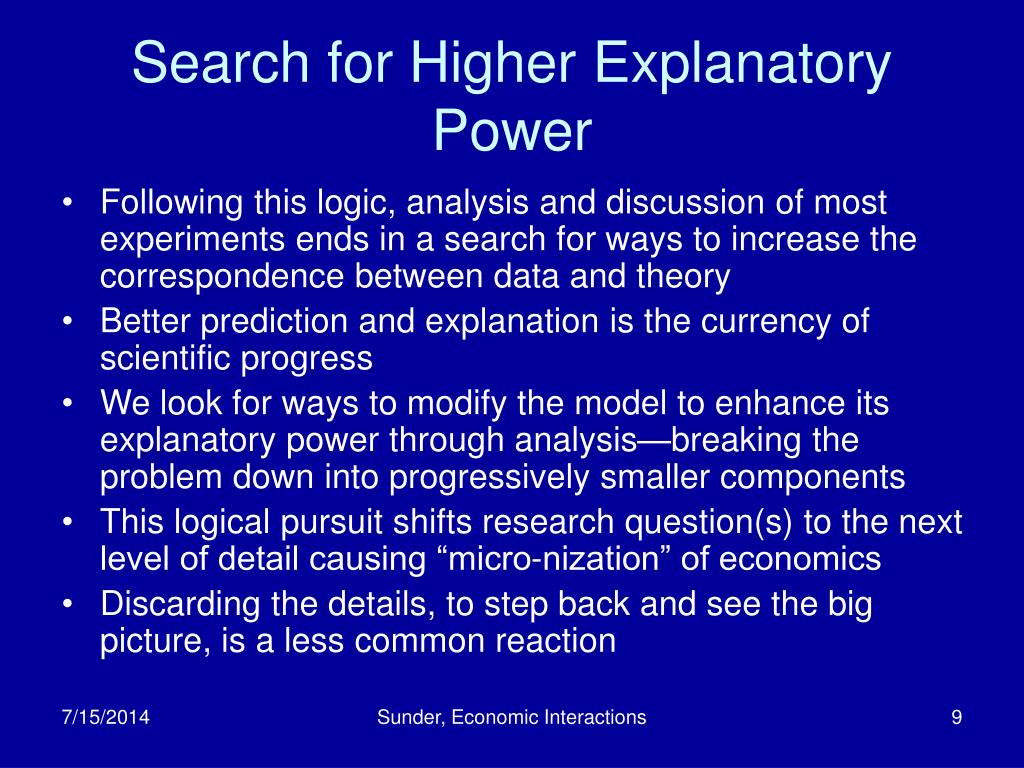 Search for Higher Explanatory Power

• Following this logic, analysis and discussion of most experiments ends in a search for ways to increase the correspondence between data and theory
• Better prediction and explanation is the currency of scientific progress
• We look for ways to modify the model to enhance its explanatory power through analysis—breaking the problem down into progressively smaller components
• This logical pursuit shifts research question(s) to the next level of detail causing “micro-nization” of economics
• Discarding the details, to step back and see the big picture, is a less common reaction

7/15/2014

Sunder, Economic Interactions

9